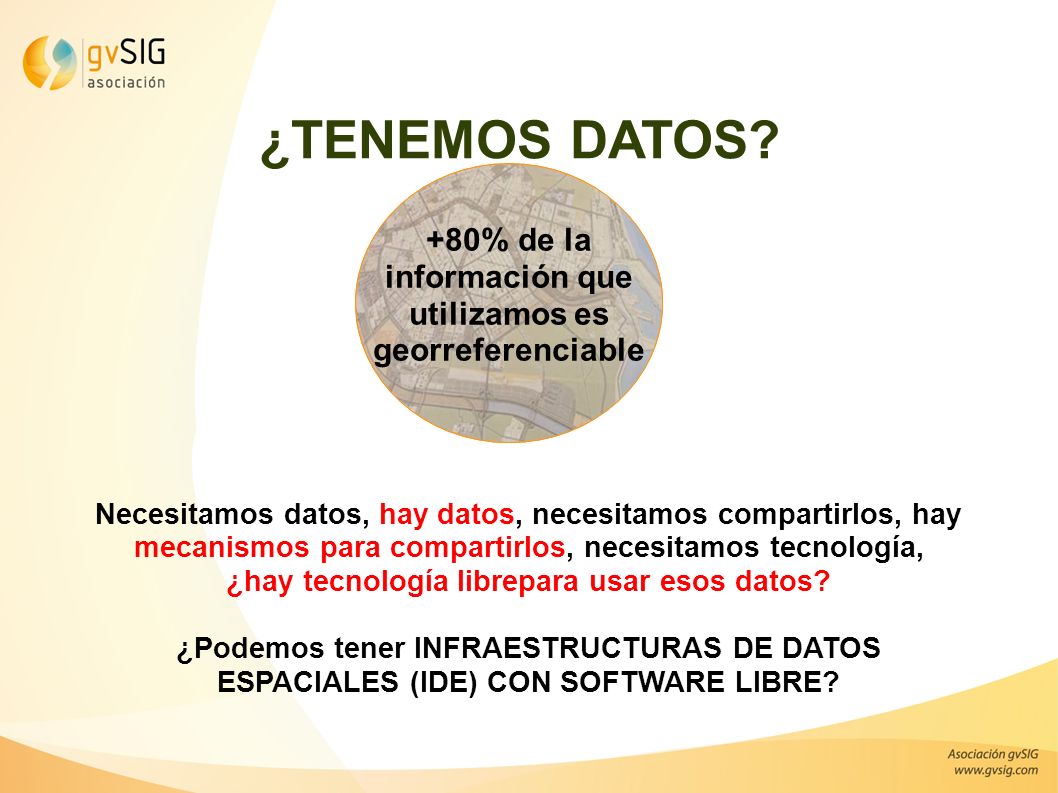 gvSIG
asociación

¿TENEMOS DATOS?

+80% de la información que utilizamos es georreferenciable

Necesitamos datos, hay datos, necesitamos compartirlos, hay mecanismos para compartirlos, necesitamos tecnología, ¿hay tecnología librepara usar esos datos?

¿Podemos tener INFRAESTRUCTURAS DE DATOS ESPACIALES (IDE) CON SOFTWARE LIBRE?

Asociación gvSIG
www.gvsig.com